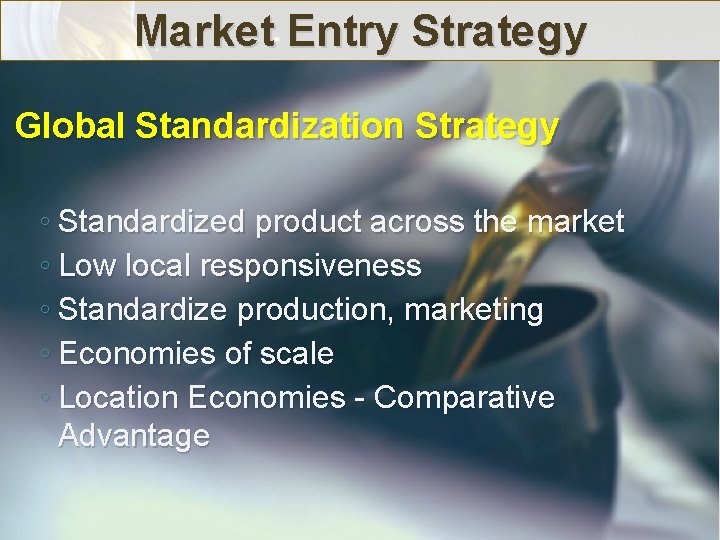 Market Entry Strategy

Global Standardization Strategy

◦ Standardized product across the market
◦ Low local responsiveness
◦ Standardize production, marketing
◦ Economies of scale
◦ Location Economies - Comparative Advantage